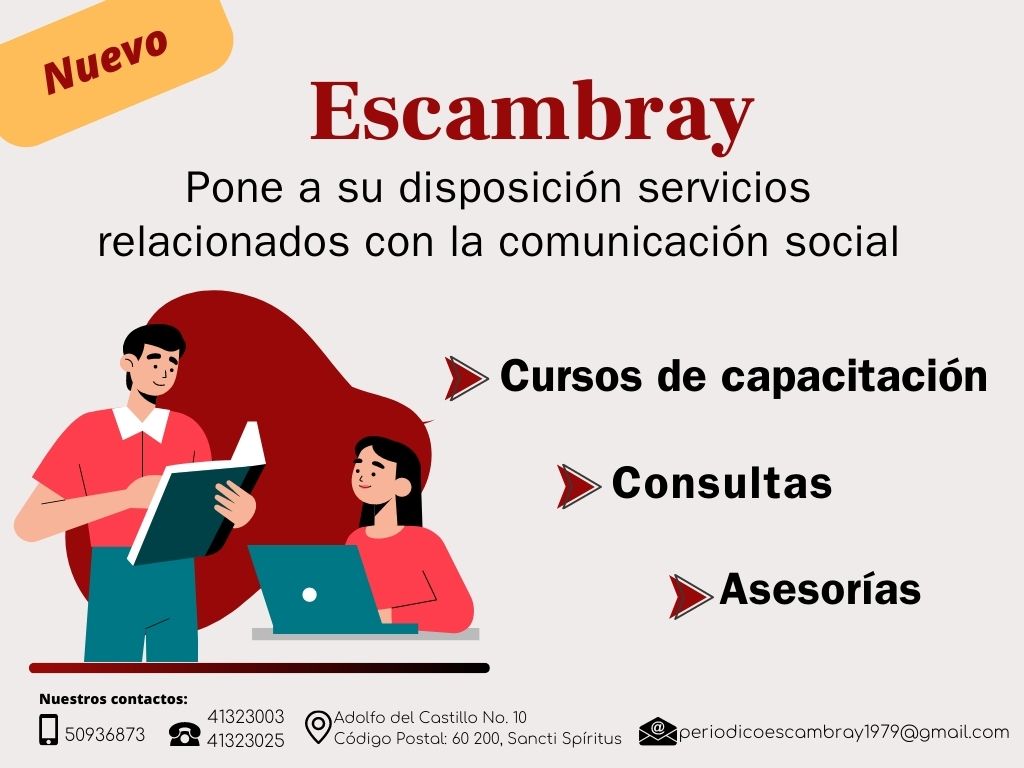 Nuevo

Escambray

Pone a su disposición servicios relacionados con la comunicación social

Cursos de capacitación

Consultas

Asesorías

Nuestros contactos:

50936873

41323003
41323025

Adolfo del Castillo No. 10
Código Postal: 60 200, Sancti Spíritus

periodicoescambray1979@gmail.com